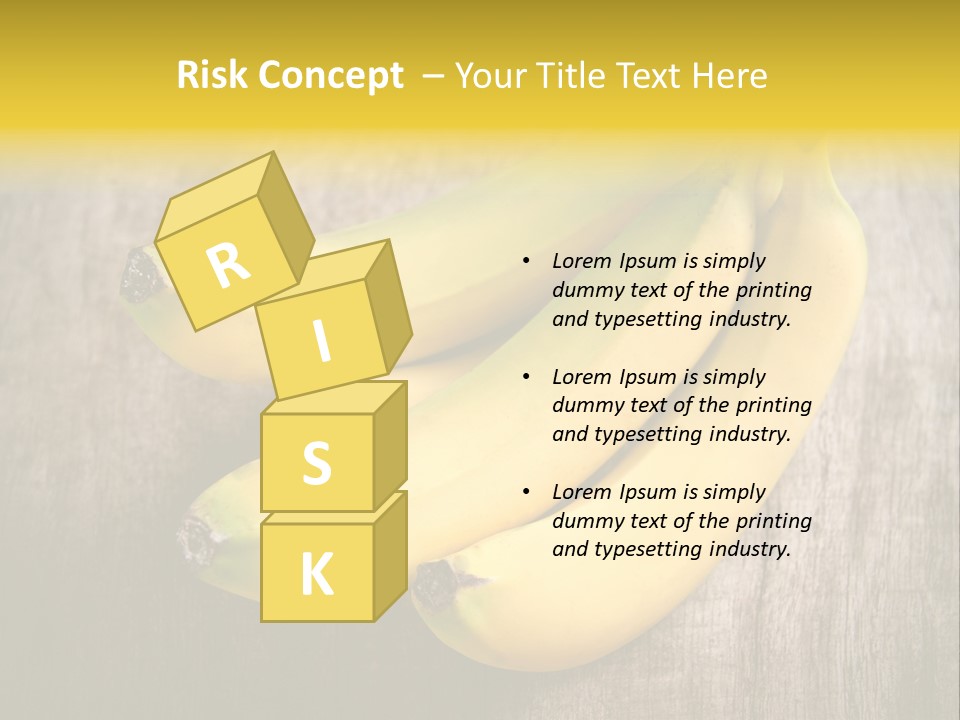 Risk Concept – Your Title Text Here

R
I
S
K

• Lorem Ipsum is simply dummy text of the printing and typesetting industry.

• Lorem Ipsum is simply dummy text of the printing and typesetting industry.

• Lorem Ipsum is simply dummy text of the printing and typesetting industry.